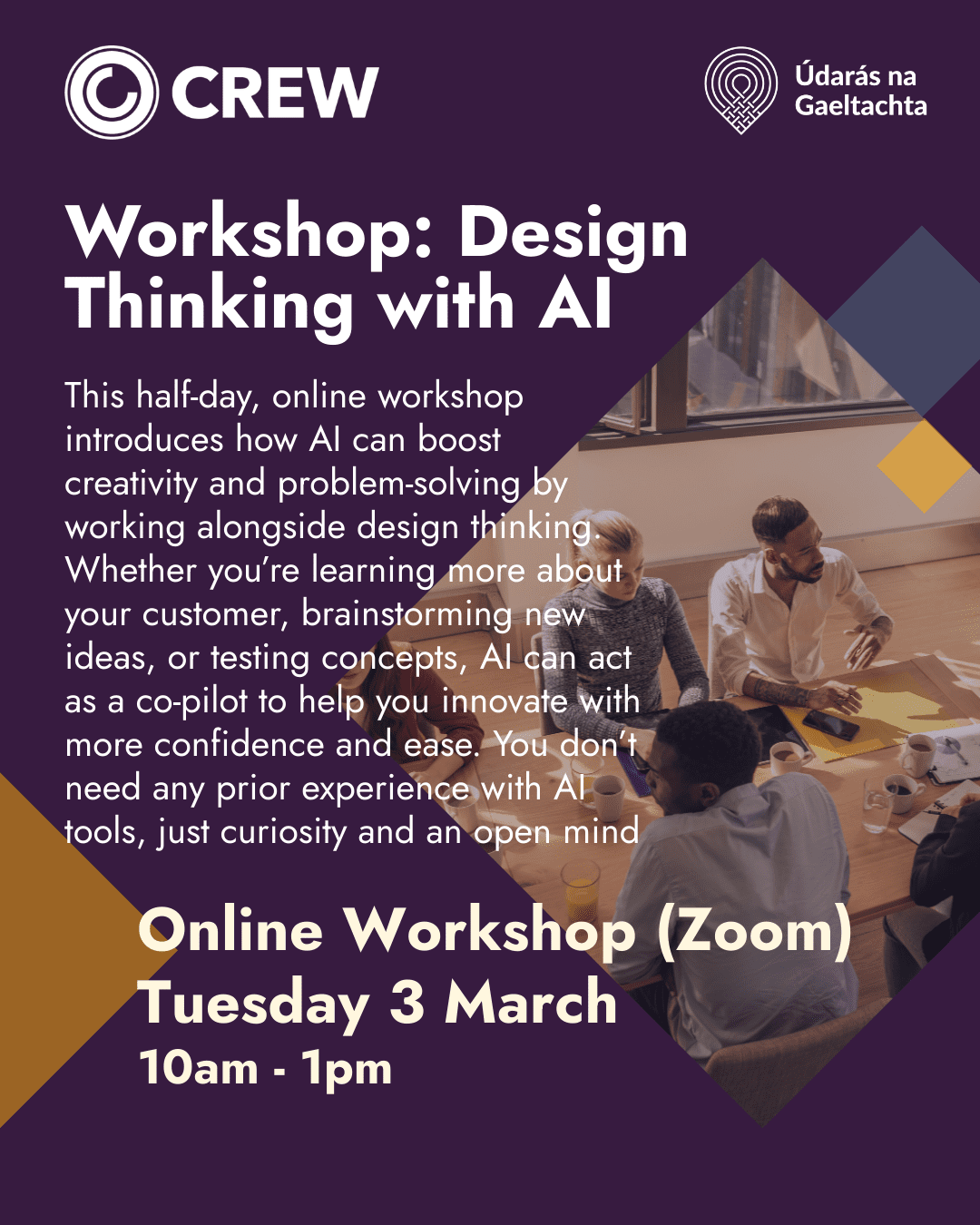 CREW

Údarás na Gaeltachta

Workshop: Design Thinking with AI

This half-day, online workshop introduces how AI can boost creativity and problem-solving by working alongside design thinking. Whether you're learning more about your customer, brainstorming new ideas, or testing concepts, AI can act as a co-pilot to help you innovate with more confidence and ease. You don't need any prior experience with AI tools, just curiosity and an open mind

Online Workshop (Zoom)
Tuesday 3 March
10am - 1pm